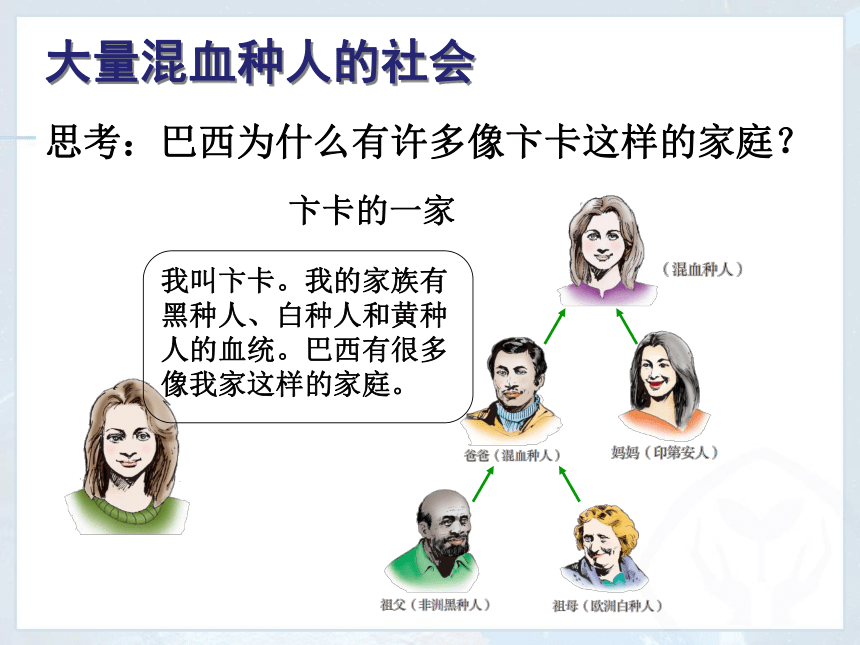 大量混血种人的社会

思考：巴西为什么有许多像卞卡这样的家庭？

卞卡的一家

我叫卞卡。我的家族有黑种人、白种人和黄种人的血统。巴西有很多像我家这样的家庭。

（混血种人）

爸爸（混血种人）

妈妈（印第安人）

祖父（非洲黑种人）

祖母（欧洲白种人）